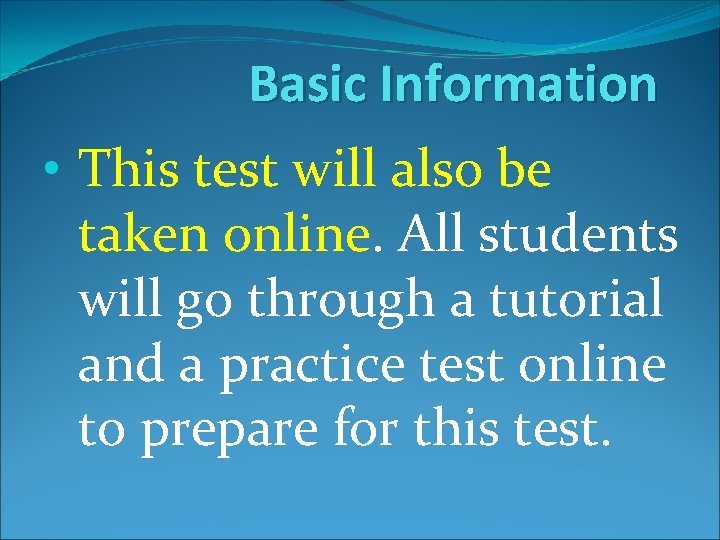 Basic Information

• This test will also be taken online. All students will go through a tutorial and a practice test online to prepare for this test.